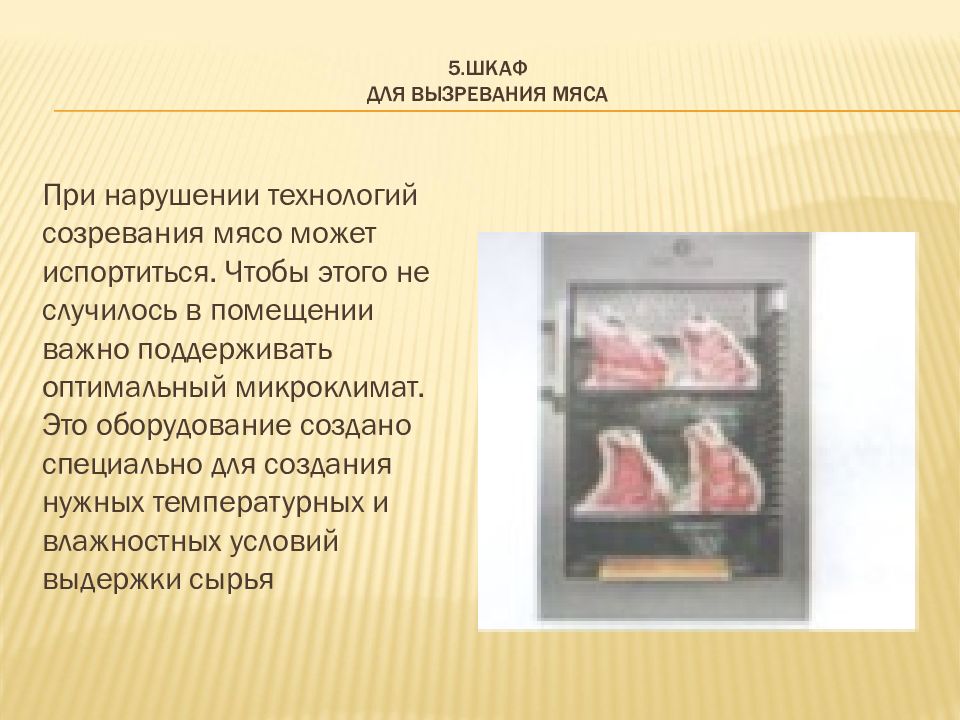 5.ШКАФ
ДЛЯ ВЫЗРЕВАНИЯ МЯСА

При нарушении технологий созревания мясо может испортиться. Чтобы этого не случилось в помещении важно поддерживать оптимальный микроклимат. Это оборудование создано специально для создания нужных температурных и влажностных условий выдержки сырья